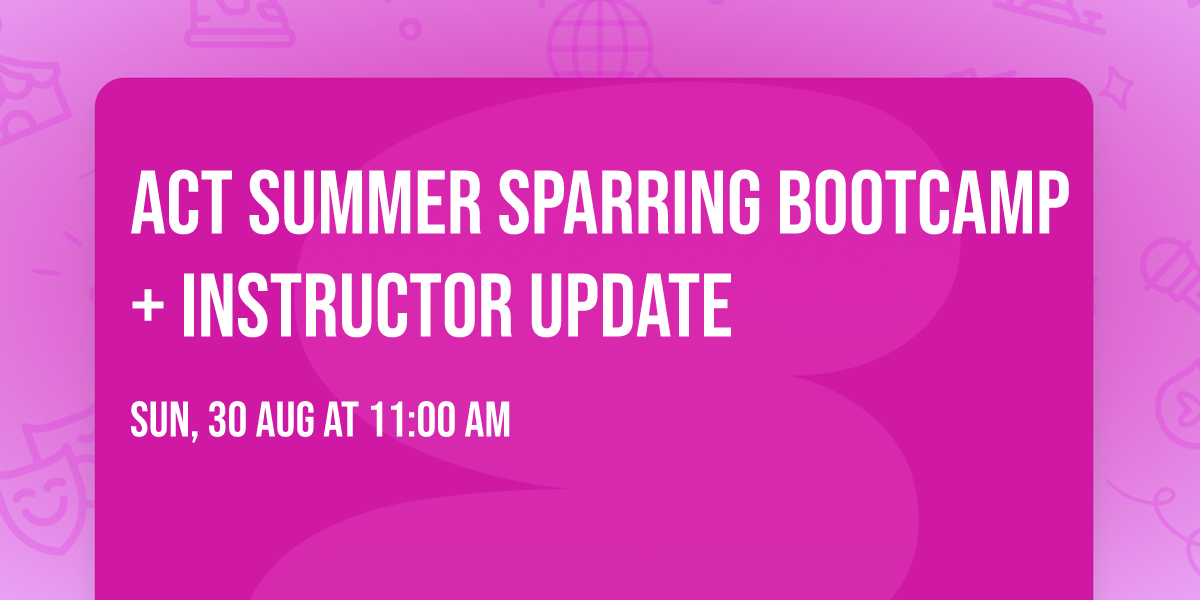 ACT SUMMER SPARRING BOOTCAMP + INSTRUCTOR UPDATE

SUN, 30 AUG AT 11:00 AM